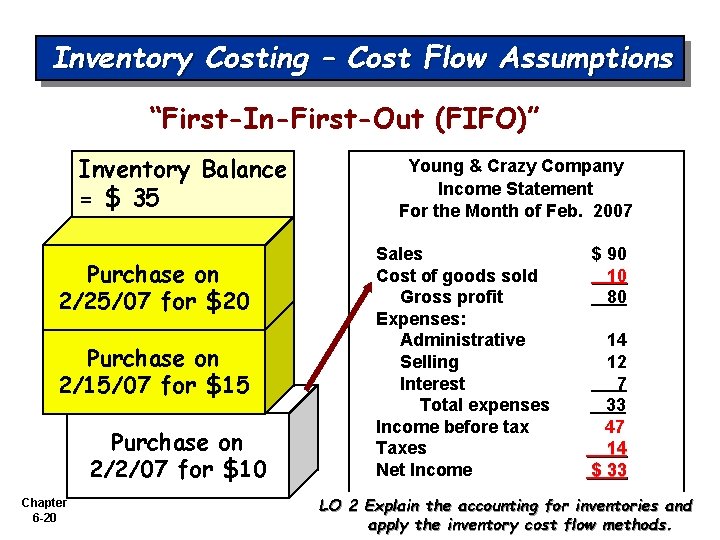 Inventory Costing – Cost Flow Assumptions

"First-In-First-Out (FIFO)"

Inventory Balance = $ 35

Purchase on 2/25/07 for $20

Purchase on 2/15/07 for $15

Purchase on 2/2/07 for $10

Young & Crazy Company
Income Statement
For the Month of Feb. 2007

| | |
|---|---|
| Sales | $ 90 |
| Cost of goods sold | 10 |
| Gross profit | 80 |
| Expenses: | |
| Administrative | 14 |
| Selling | 12 |
| Interest | 7 |
| Total expenses | 33 |
| Income before tax | 47 |
| Taxes | 14 |
| Net Income | $ 33 |

Chapter 6-20

LO 2 Explain the accounting for inventories and apply the inventory cost flow methods.